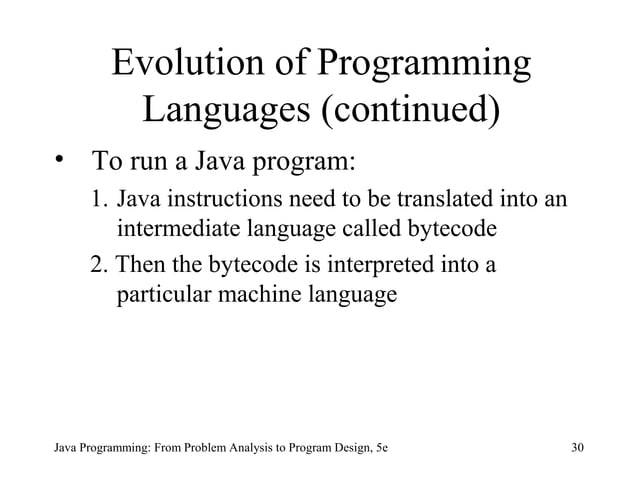 Evolution of Programming Languages (continued)

• To run a Java program:

1. Java instructions need to be translated into an intermediate language called bytecode

2. Then the bytecode is interpreted into a particular machine language

Java Programming: From Problem Analysis to Program Design, 5e

30